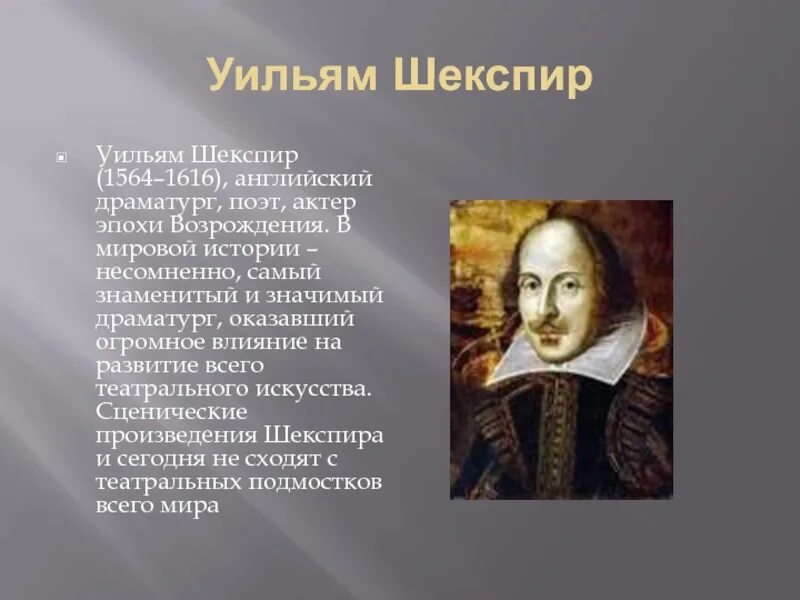 Уильям Шекспир

Уильям Шекспир (1564–1616), английский драматург, поэт, актер эпохи Возрождения. В мировой истории – несомненно, самый знаменитый и значимый драматург, оказавший огромное влияние на развитие всего театрального искусства. Сценические произведения Шекспира и сегодня не сходят с театральных подмостков всего мира